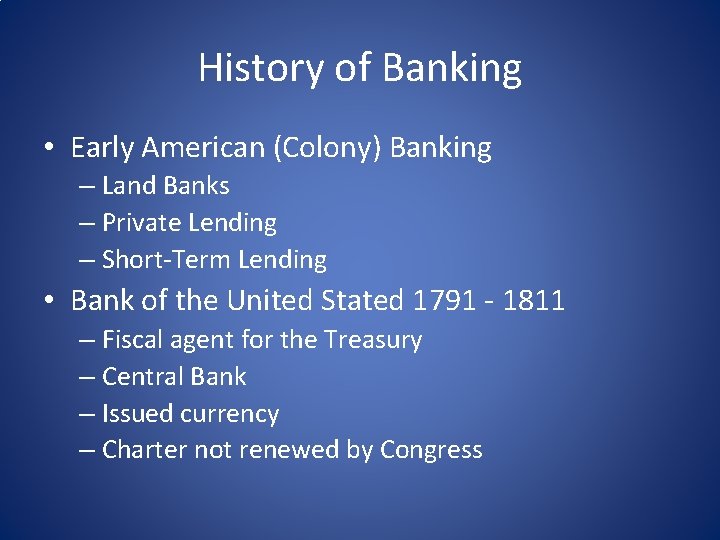 History of Banking

• Early American (Colony) Banking
– Land Banks
– Private Lending
– Short-Term Lending

• Bank of the United Stated 1791 - 1811
– Fiscal agent for the Treasury
– Central Bank
– Issued currency
– Charter not renewed by Congress